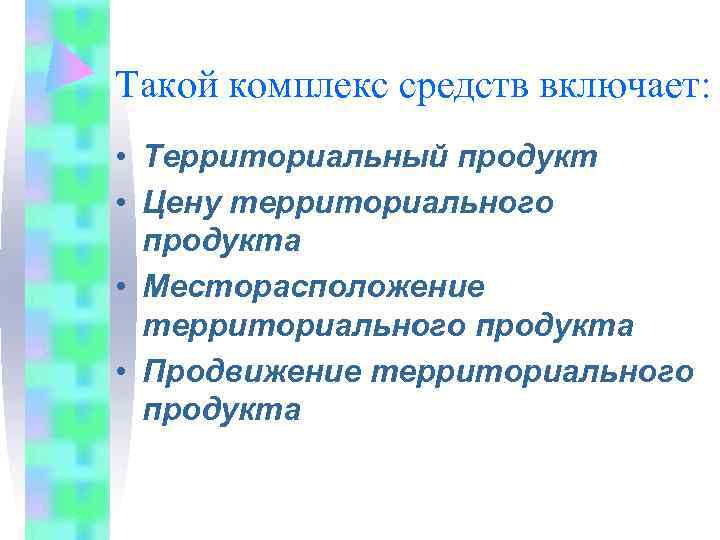 Такой комплекс средств включает:

• Территориальный продукт
• Цену территориального продукта
• Месторасположение территориального продукта
• Продвижение территориального продукта